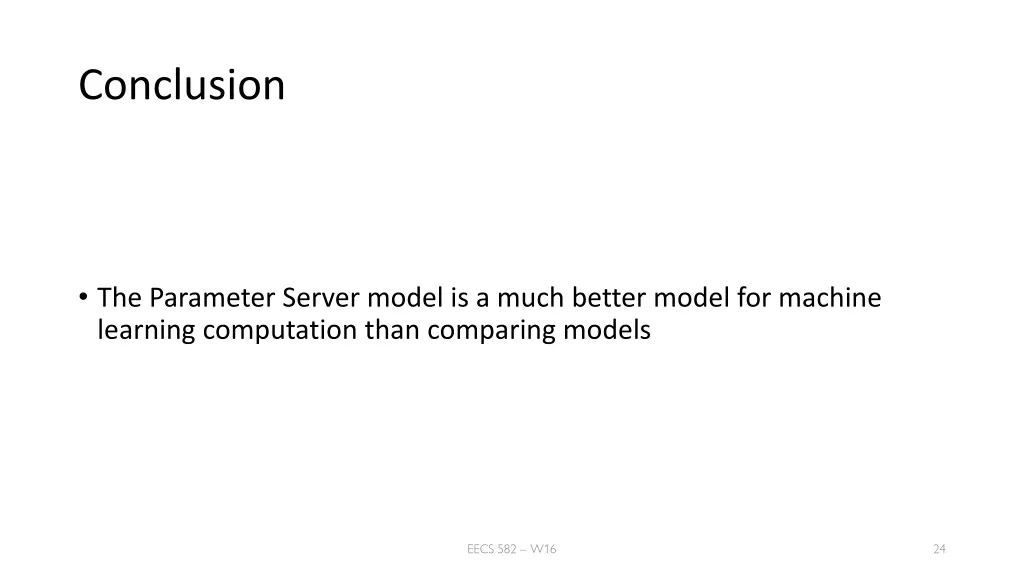 Conclusion

• The Parameter Server model is a much better model for machine learning computation than comparing models

EECS 582 – W16

24